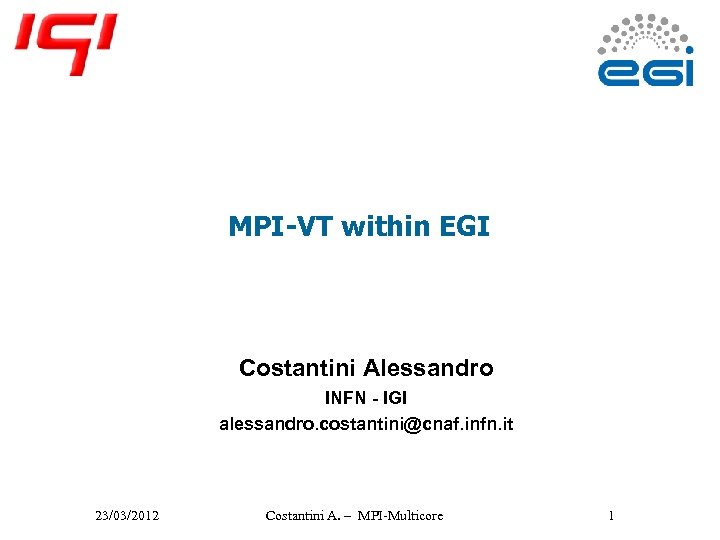 IGI

egi

MPI-VT within EGI

Costantini Alessandro
INFN - IGI
alessandro.costantini@cnaf.infn.it

23/03/2012 Costantini A. – MPI-Multicore 1